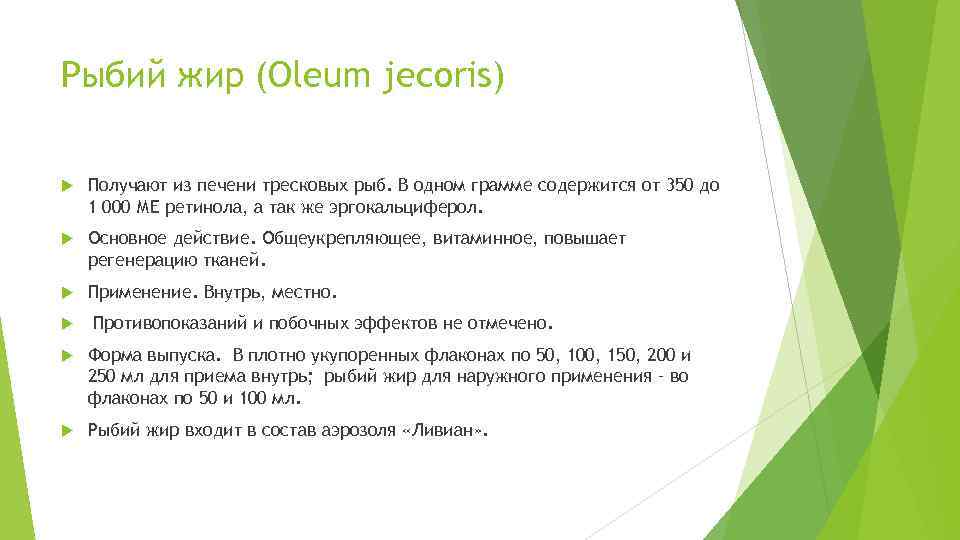 Рыбий жир (Oleum jecoris)

Получают из печени тресковых рыб. В одном грамме содержится от 350 до 1 000 МЕ ретинола, а так же эргокальциферол.

Основное действие. Общеукрепляющее, витаминное, повышает регенерацию тканей.

Применение. Внутрь, местно.

Противопоказаний и побочных эффектов не отмечено.

Форма выпуска. В плотно укупоренных флаконах по 50, 100, 150, 200 и 250 мл для приема внутрь; рыбий жир для наружного применения - во флаконах по 50 и 100 мл.

Рыбий жир входит в состав аэрозоля «Ливиан».